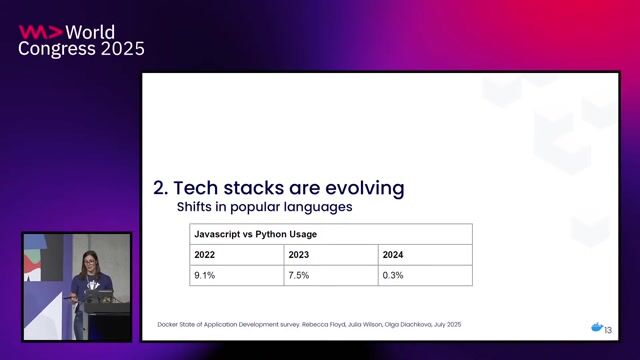 World Congress 2025

2. Tech stacks are evolving
Shifts in popular languages

| Javascript vs Python Usage | | |
|---|---|---|
| 2022 | 2023 | 2024 |
| 9.1% | 7.5% | 0.3% |

Docker State of Application Development survey. Rebecca Floyd, Julia Wilson, Olga Diachkova, July 2025

13